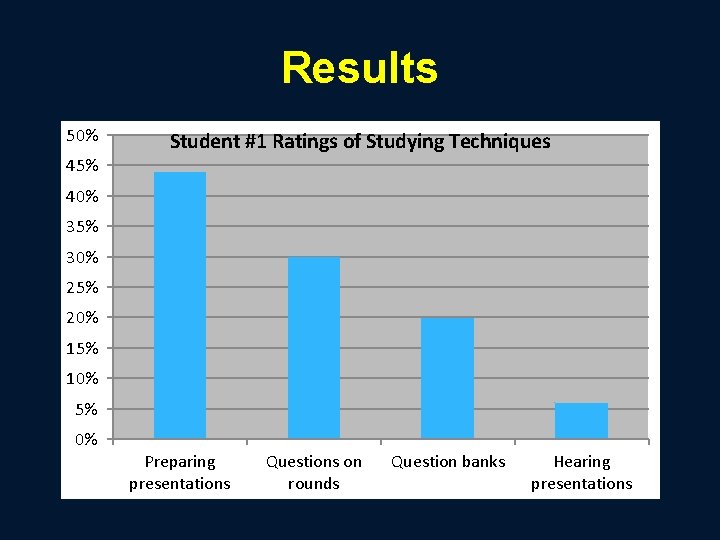 Results

Student #1 Ratings of Studying Techniques

50%
45%
40%
35%
30%
25%
20%
15%
10%
5%
0%

Preparing presentations
Questions on rounds
Question banks
Hearing presentations